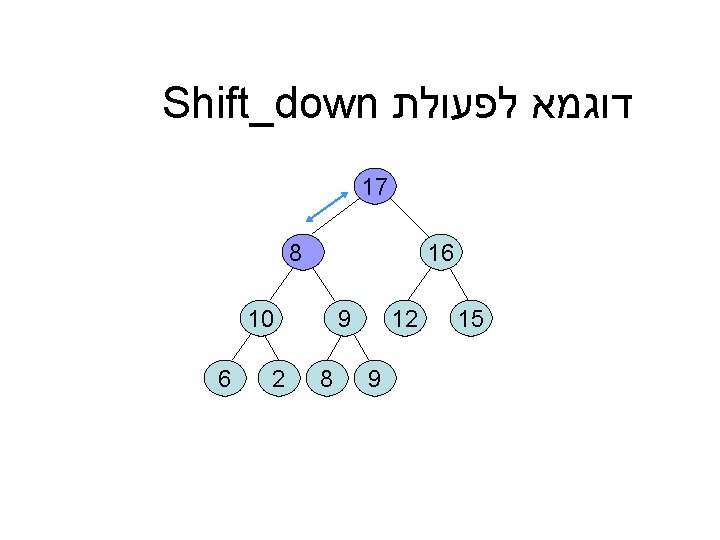 דוגמא לפעולת Shift_down

17

8

16

10

9

12

15

6

2

8

9